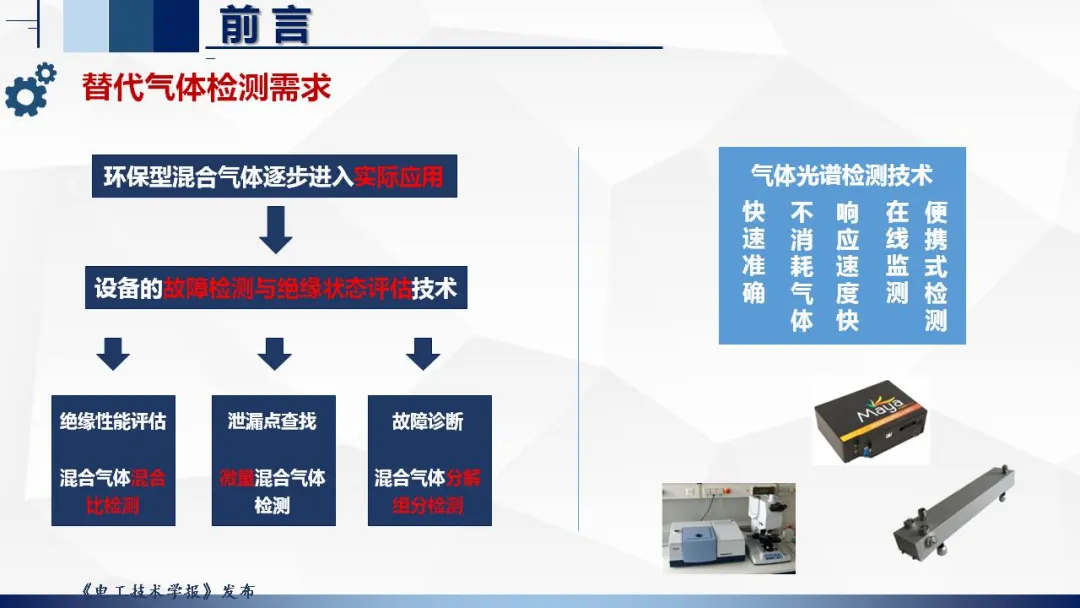 前言

替代气体检测需求

环保型混合气体逐步进入实际应用

设备的故障检测与绝缘状态评估技术

绝缘性能评估

混合气体混合比检测

泄漏点查找

微量混合气体检测

故障诊断

混合气体分解组分检测

气体光谱检测技术

快速准确

不消耗气体

响应速度快

在线监测

便携式检测

Maya

《电工技术学报》发布